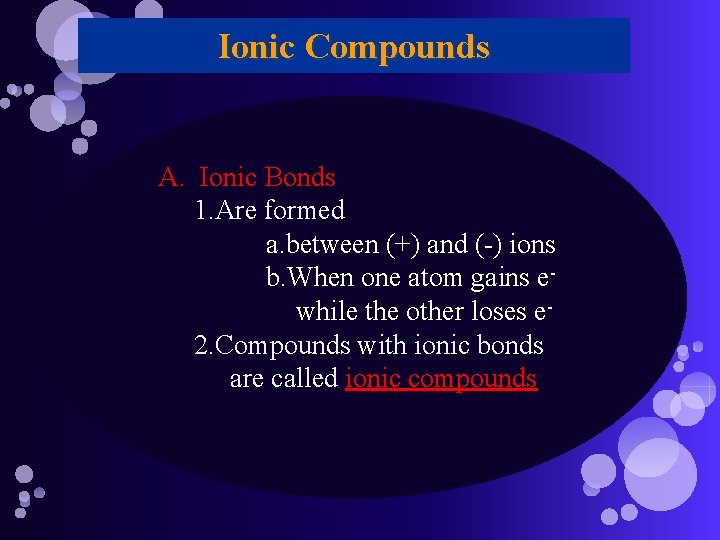 Ionic Compounds

A. Ionic Bonds

1.Are formed

a.between (+) and (-) ions

b.When one atom gains $e^-$ while the other loses $e^-$

2.Compounds with ionic bonds are called ionic compounds